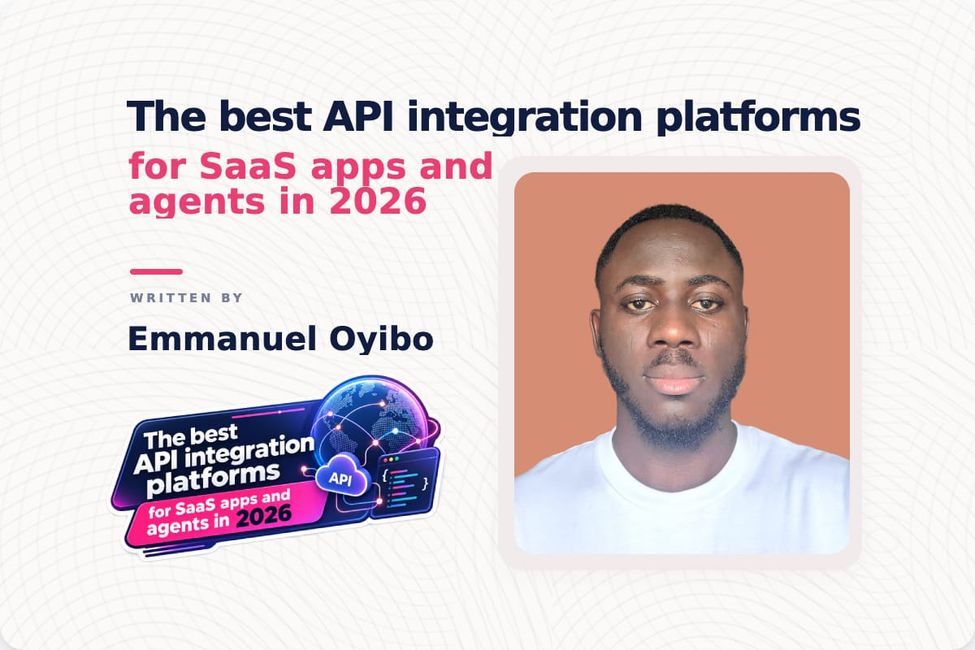 The best API integration platforms
for SaaS apps and agents in 2026

WRITTEN BY

Emmanuel Oyibo

The best API integration platforms
for SaaS apps and agents in 2026

API

{ }